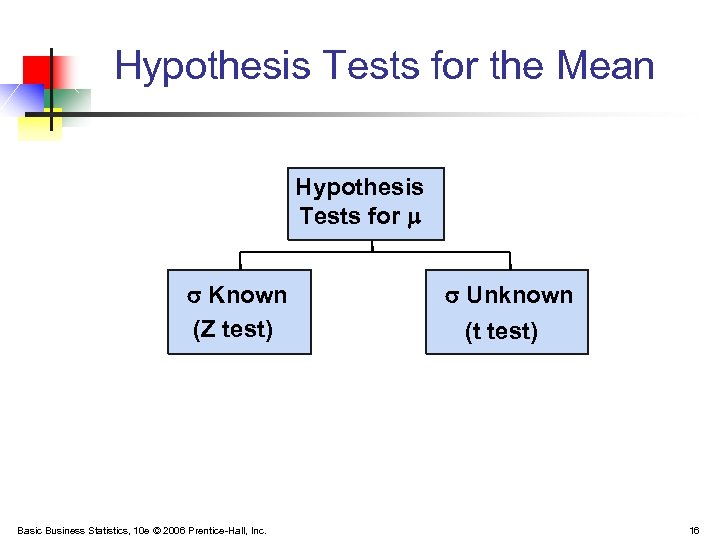 Hypothesis Tests for the Mean

Hypothesis Tests for $\mu$

$\sigma$ Known (Z test)

$\sigma$ Unknown (t test)

Basic Business Statistics, 10e © 2006 Prentice-Hall, Inc.

16